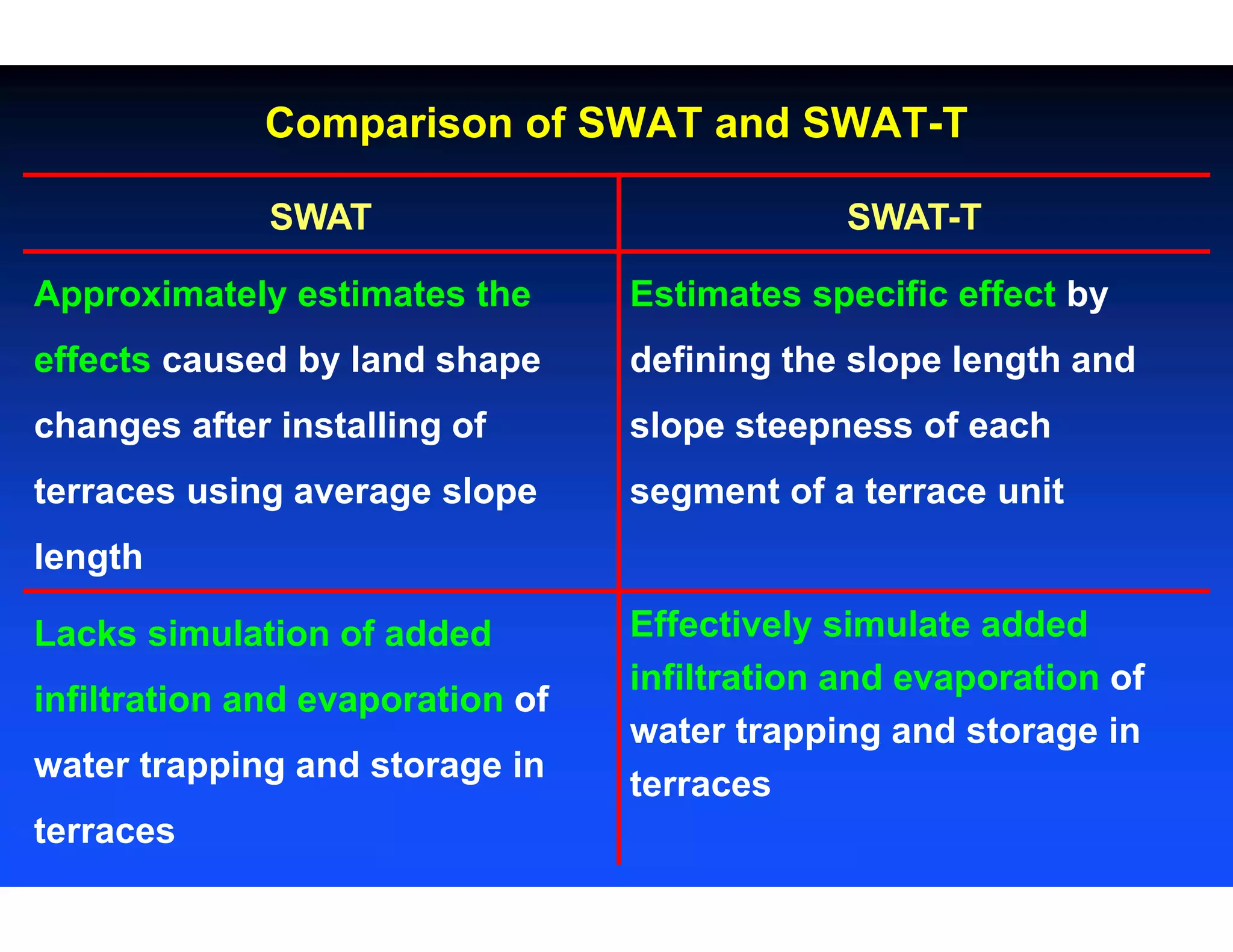 Comparison of SWAT and SWAT-T

| SWAT | SWAT-T |
|---|---|
| Approximately estimates the effects caused by land shape changes after installing of terraces using average slope length | Estimates specific effect by defining the slope length and slope steepness of each segment of a terrace unit |
| Lacks simulation of added infiltration and evaporation of water trapping and storage in terraces | Effectively simulate added infiltration and evaporation of water trapping and storage in terraces |